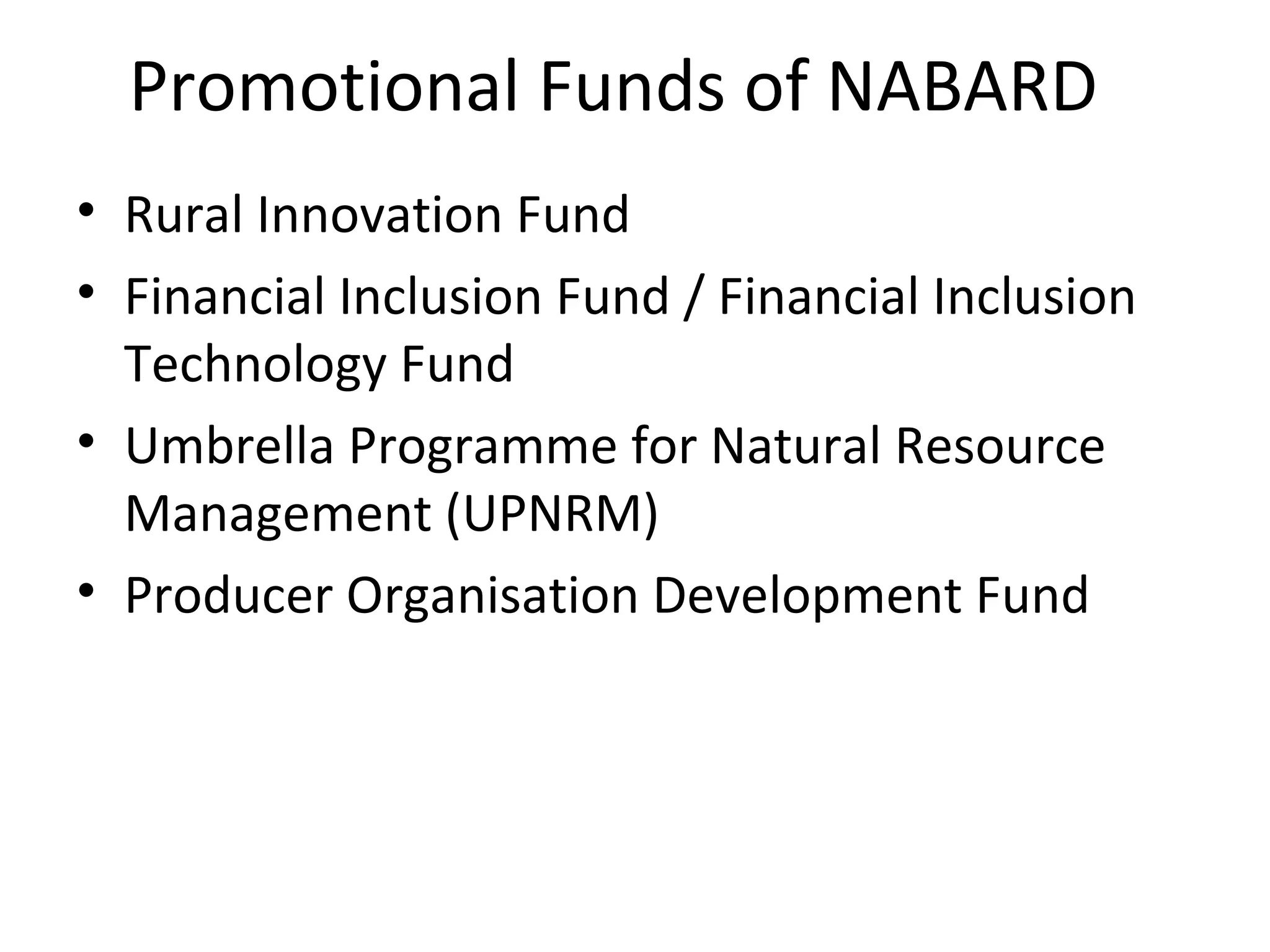 Promotional Funds of NABARD

• Rural Innovation Fund
• Financial Inclusion Fund / Financial Inclusion Technology Fund
• Umbrella Programme for Natural Resource Management (UPNRM)
• Producer Organisation Development Fund